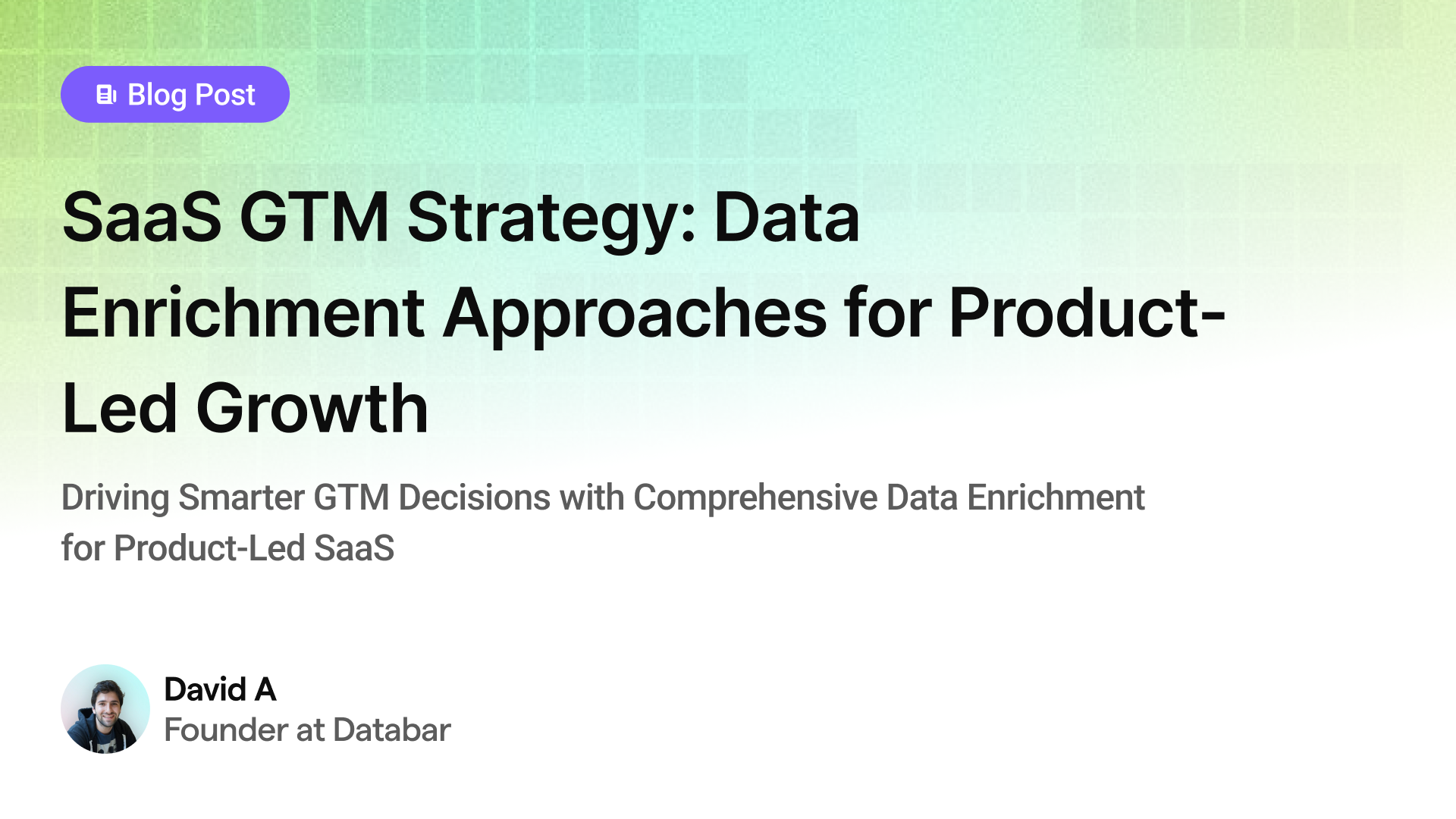 Blog Post

SaaS GTM Strategy: Data Enrichment Approaches for Product-Led Growth

Driving Smarter GTM Decisions with Comprehensive Data Enrichment for Product-Led SaaS

David A
Founder at Databar